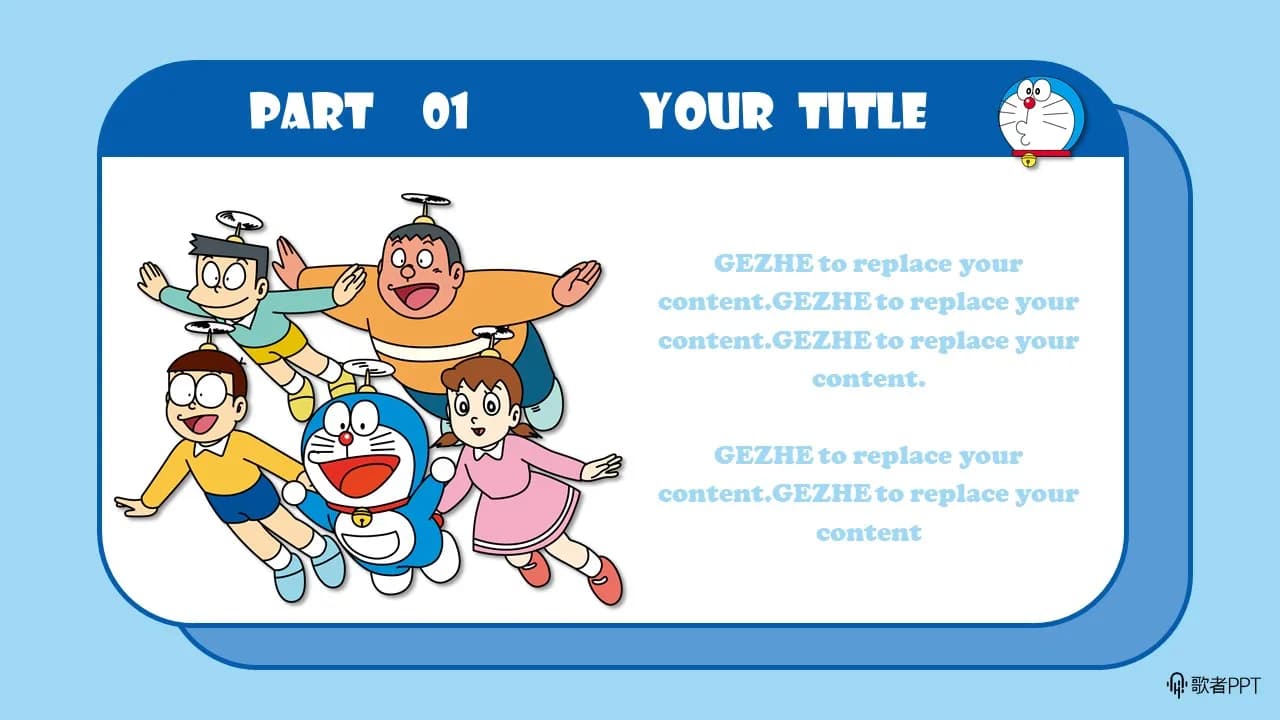 PART 01 YOUR TITLE

GEZHE to replace your content.GEZHE to replace your content.GEZHE to replace your content.

GEZHE to replace your content.GEZHE to replace your content

歌者PPT